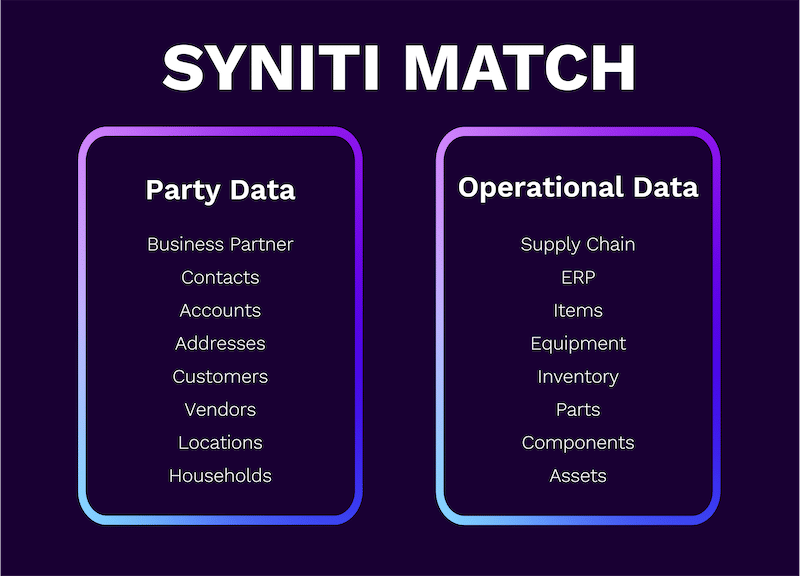 SYNITI MATCH

Party Data

Business Partner
Contacts
Accounts
Addresses
Customers
Vendors
Locations
Households

Operational Data

Supply Chain
ERP
Items
Equipment
Inventory
Parts
Components
Assets